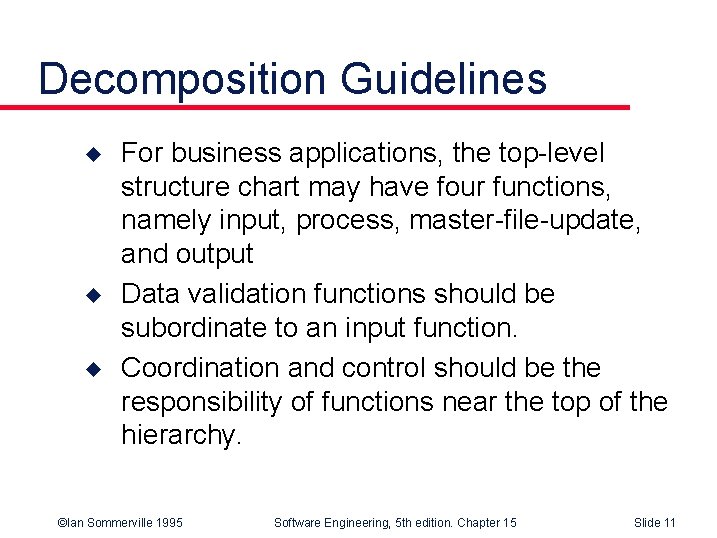 Decomposition Guidelines

◆ For business applications, the top-level structure chart may have four functions, namely input, process, master-file-update, and output

◆ Data validation functions should be subordinate to an input function.

◆ Coordination and control should be the responsibility of functions near the top of the hierarchy.

©Ian Sommerville 1995 Software Engineering, 5th edition. Chapter 15 Slide 11